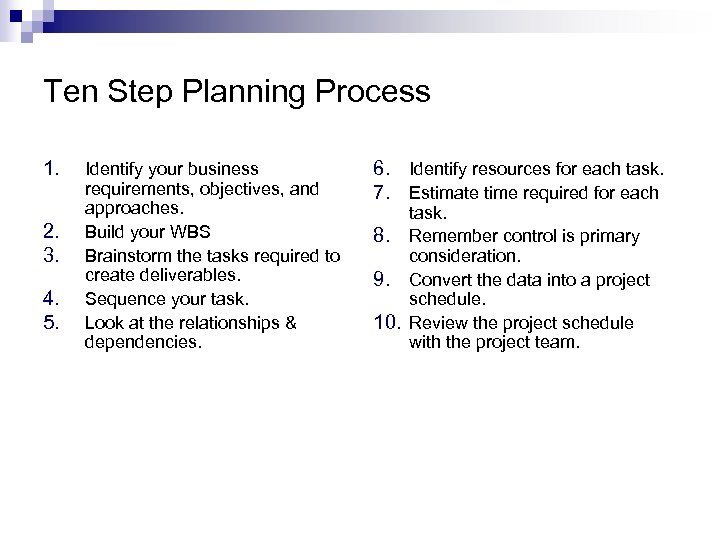 Ten Step Planning Process

1. Identify your business requirements, objectives, and approaches.
2. Build your WBS
3. Brainstorm the tasks required to create deliverables.
4. Sequence your task.
5. Look at the relationships & dependencies.

6. Identify resources for each task.
7. Estimate time required for each task.
8. Remember control is primary consideration.
9. Convert the data into a project schedule.
10. Review the project schedule with the project team.